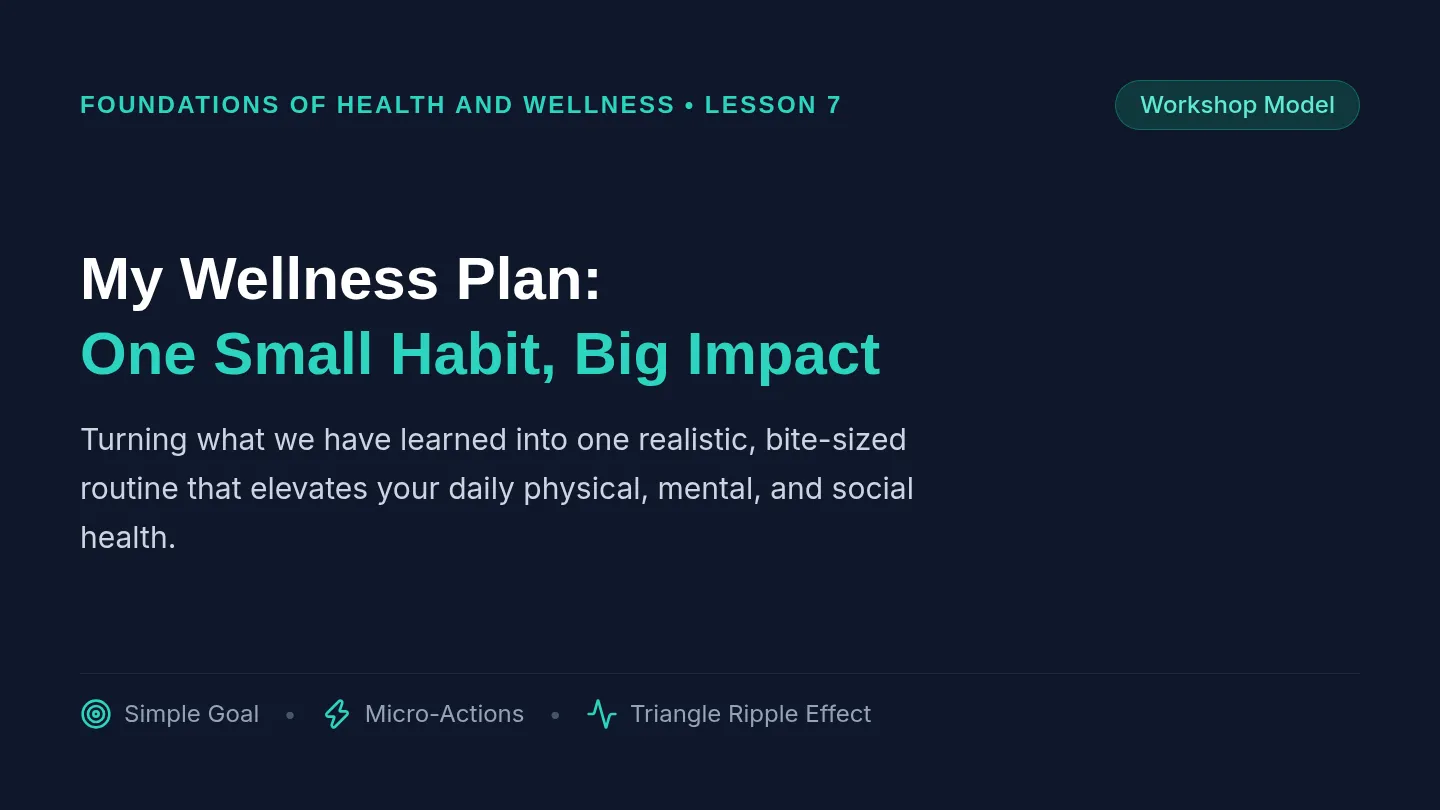 FOUNDATIONS OF HEALTH AND WELLNESS • LESSON 7

Workshop Model

My Wellness Plan:
One Small Habit, Big Impact

Turning what we have learned into one realistic, bite-sized routine that elevates your daily physical, mental, and social health.

Simple Goal • Micro-Actions • Triangle Ripple Effect